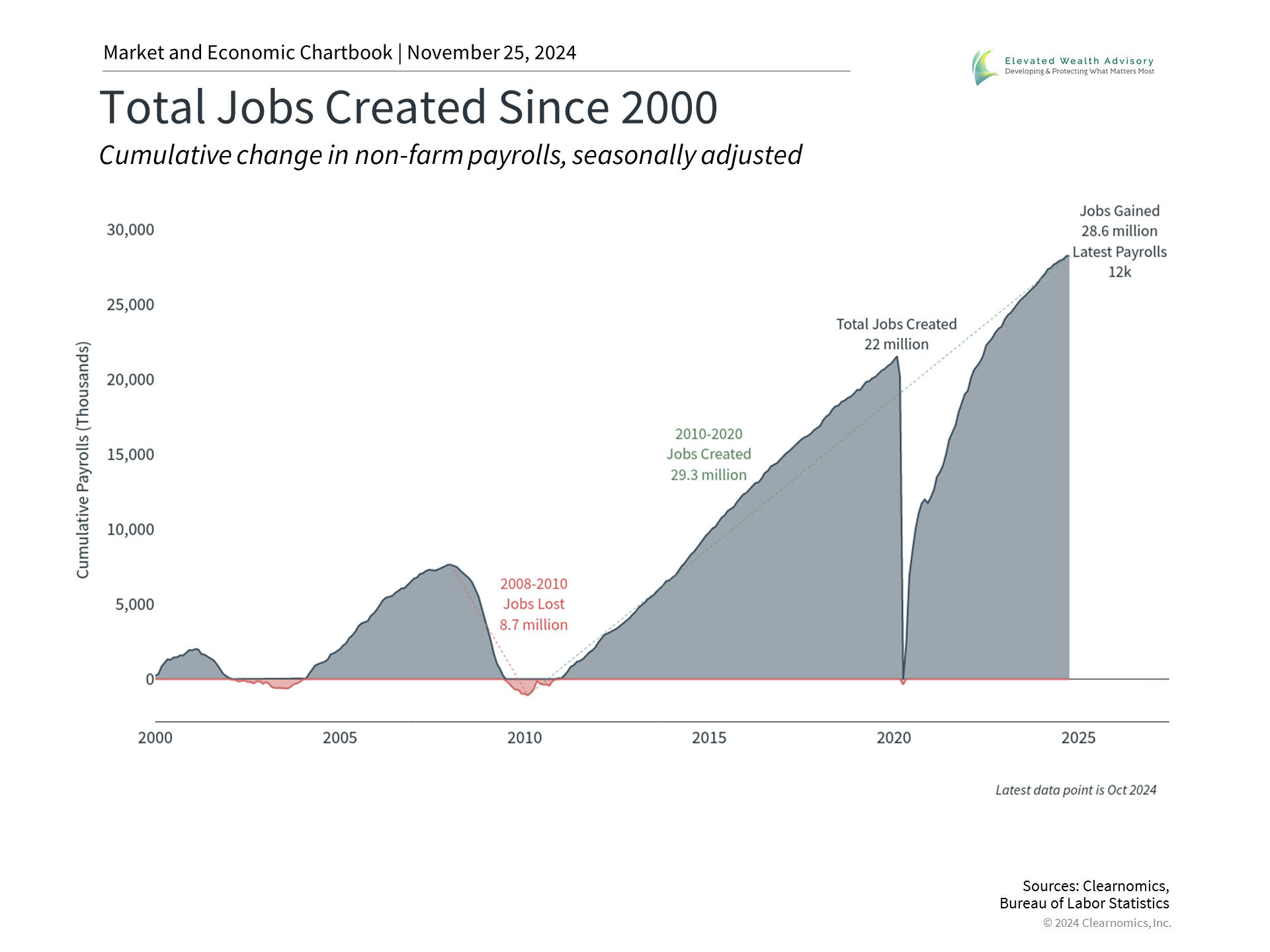 Market and Economic Chartbook | November 25, 2024

Elevated Wealth Advisory
Developing & Protecting What Matters Most

Total Jobs Created Since 2000

Cumulative change in non-farm payrolls, seasonally adjusted

Cumulative Payrolls (Thousands)

30,000
25,000
20,000
15,000
10,000
5,000
0

Jobs Gained
28.6 million
Latest Payrolls
12k

Total Jobs Created
22 million

2010-2020
Jobs Created
29.3 million

2008-2010
Jobs Lost
8.7 million

2000
2005
2010
2015
2020
2025

Latest data point is Oct 2024

Sources: Clearnomics,
Bureau of Labor Statistics
© 2024 Clearnomics, Inc.